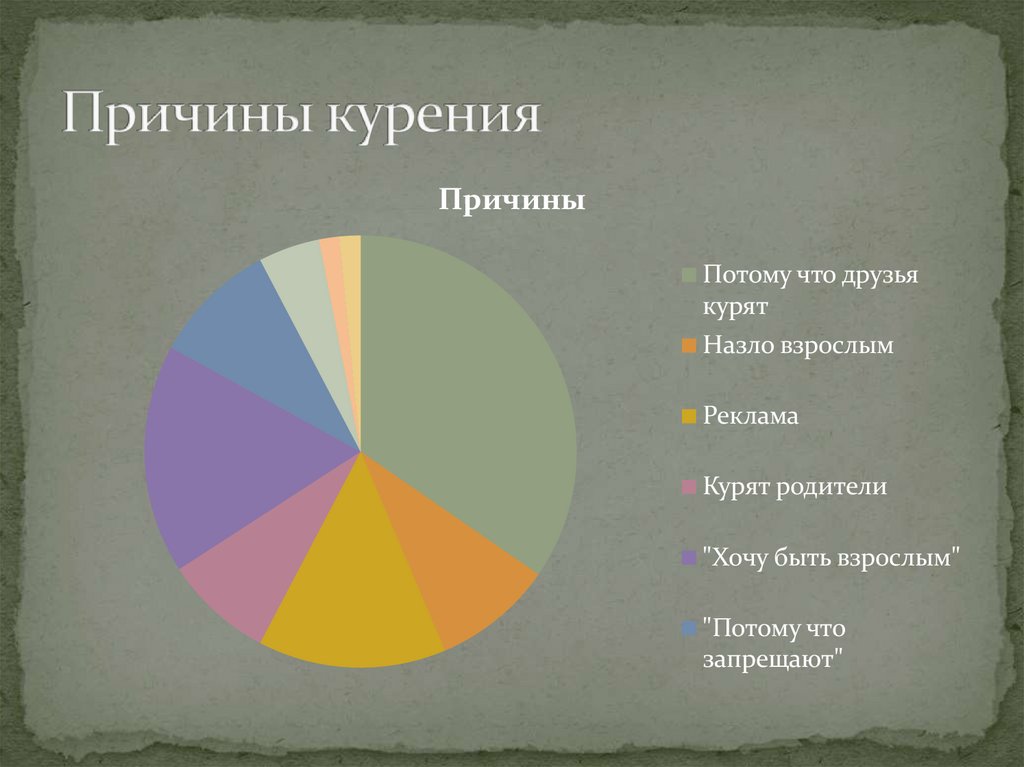 Причины курения

Причины

Потому что друзья курят

Назло взрослым

Реклама

Курят родители

"Хочу быть взрослым"

"Потому что запрещают"